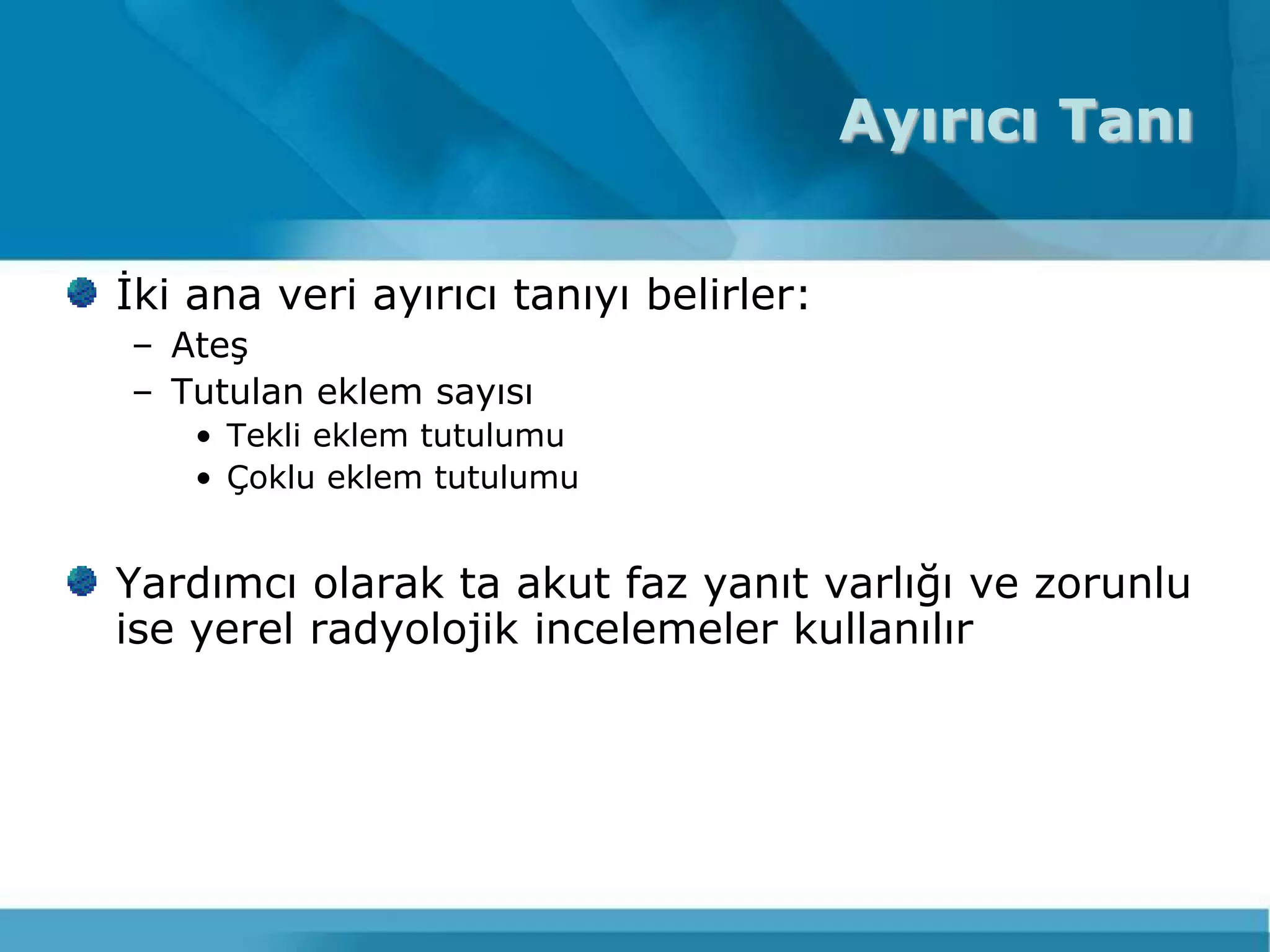 Ayırıcı Tanı

İki ana veri ayırıcı tanıyı belirler:
– Ateş
– Tutulan eklem sayısı
• Tekli eklem tutulumu
• Çoklu eklem tutulumu

Yardımcı olarak ta akut faz yanıt varlığı ve zorunlu ise yerel radyolojik incelemeler kullanılır